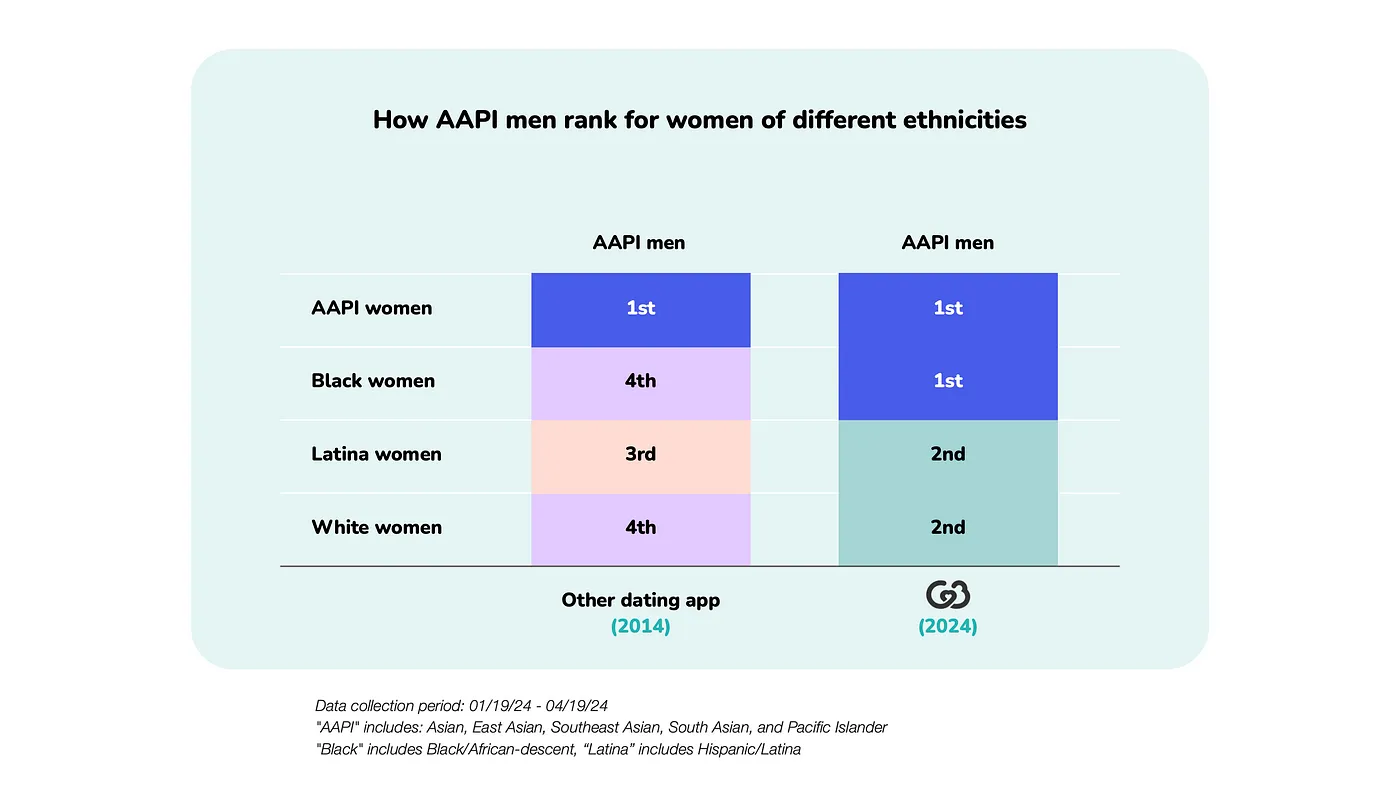 How AAPI men rank for women of different ethnicities

| | AAPI men | AAPI men |
|---|---|---|
| AAPI women | 1st | 1st |
| Black women | 4th | 1st |
| Latina women | 3rd | 2nd |
| White women | 4th | 2nd |
| | Other dating app (2014) | (2024) |

Data collection period: 01/19/24 - 04/19/24
"AAPI" includes: Asian, East Asian, Southeast Asian, South Asian, and Pacific Islander
"Black" includes Black/African-descent, "Latina" includes Hispanic/Latina